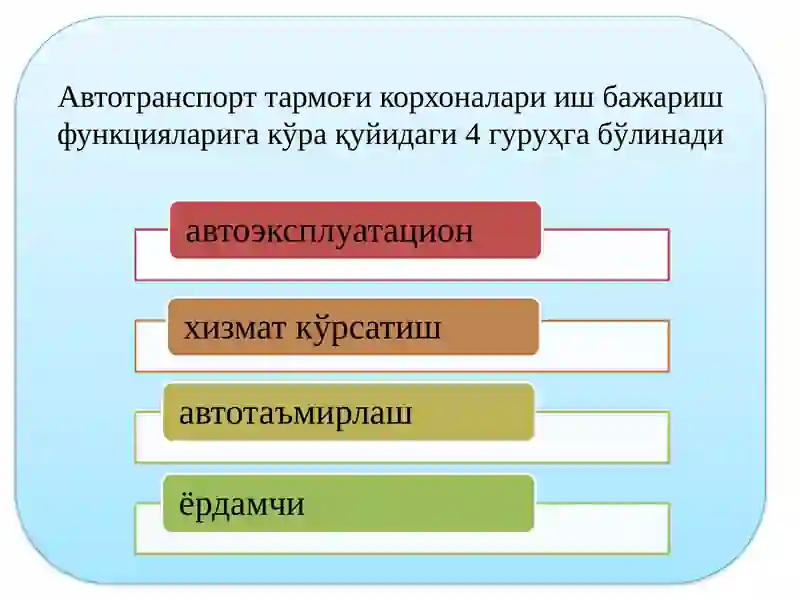 Автотранспорт тармоғи корхоналари иш бажариш функцияларига кўра қуйидаги 4 гуруҳга бўлинади

автоэксплуатацион

хизмат кўрсатиш

автотаъмирлаш

ёрдамчи